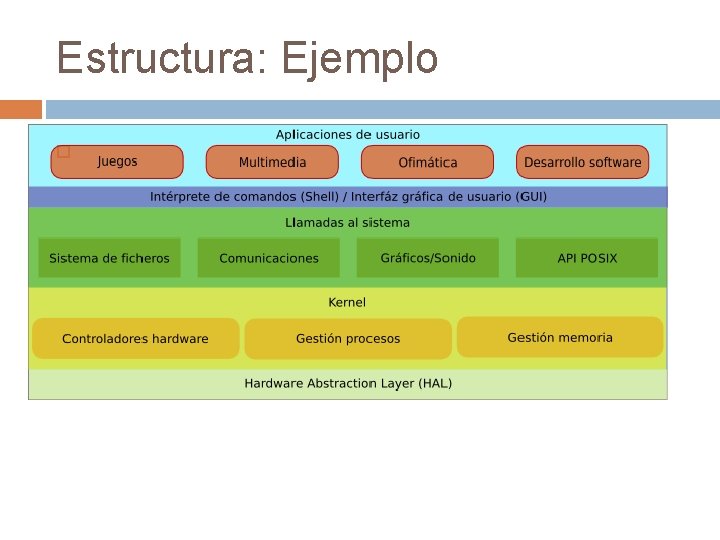 Estructura: Ejemplo

Aplicaciones de usuario

Juegos

Multimedia

Ofimática

Desarrollo software

Intérprete de comandos (Shell) / Interfáz gráfica de usuario (GUI)

Llamadas al sistema

Sistema de ficheros

Comunicaciones

Gráficos/Sonido

API POSIX

Kernel

Controladores hardware

Gestión procesos

Gestión memoria

Hardware Abstraction Layer (HAL)